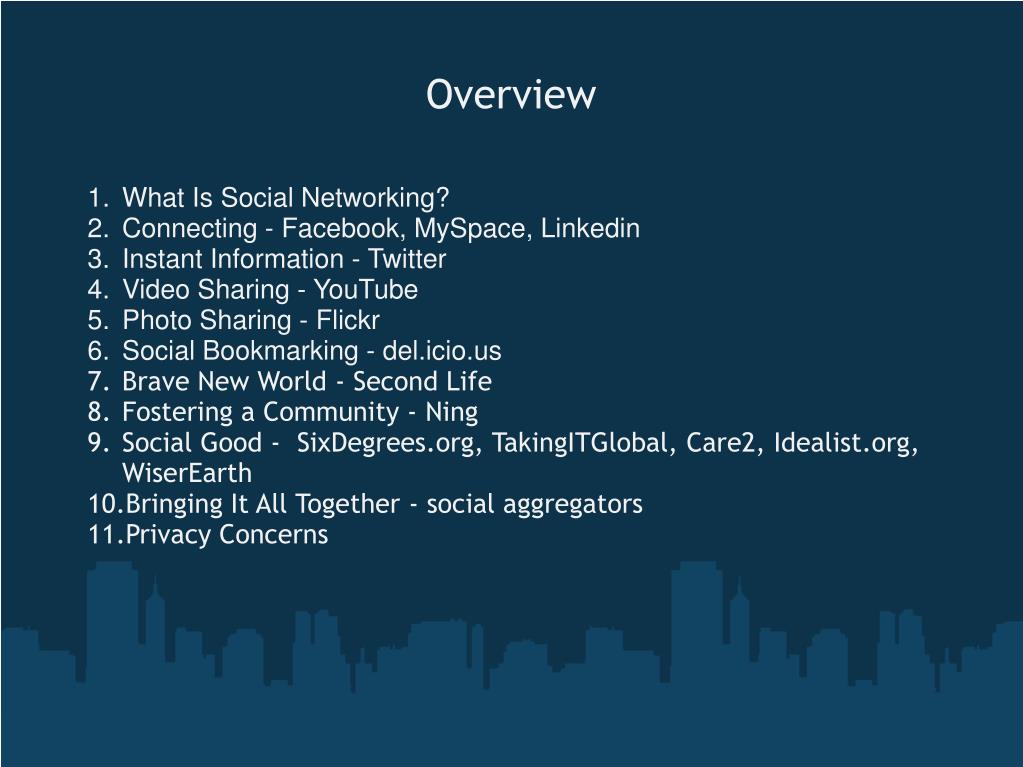 Overview

1. What Is Social Networking?
2. Connecting - Facebook, MySpace, Linkedin
3. Instant Information - Twitter
4. Video Sharing - YouTube
5. Photo Sharing - Flickr
6. Social Bookmarking - del.icio.us
7. Brave New World - Second Life
8. Fostering a Community - Ning
9. Social Good - SixDegrees.org, TakingITGlobal, Care2, Idealist.org, WiserEarth
10. Bringing It All Together - social aggregators
11. Privacy Concerns